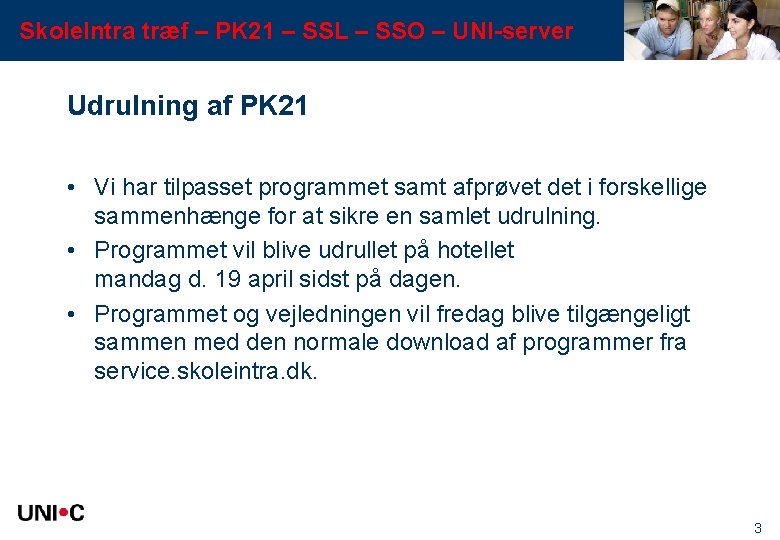 SkoleIntra træf – PK21 – SSL – SSO – UNI-server

Udrulning af PK21

• Vi har tilpasset programmet samt afprøvet det i forskellige sammenhænge for at sikre en samlet udrulning.
• Programmet vil blive udrullet på hotellet mandag d. 19 april sidst på dagen.
• Programmet og vejledningen vil fredag blive tilgængeligt sammen med den normale download af programmer fra service.skoleintra.dk.

UNI•C

3